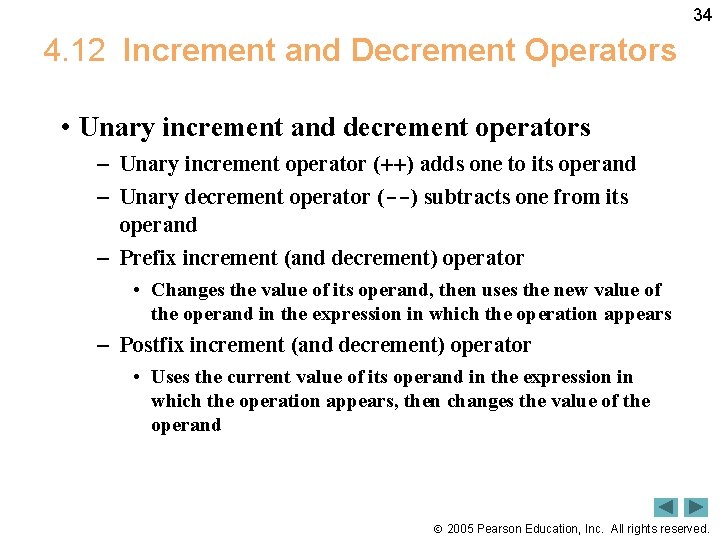 34

4.12 Increment and Decrement Operators

• Unary increment and decrement operators

– Unary increment operator (++) adds one to its operand

– Unary decrement operator (--) subtracts one from its operand

– Prefix increment (and decrement) operator

• Changes the value of its operand, then uses the new value of the operand in the expression in which the operation appears

– Postfix increment (and decrement) operator

• Uses the current value of its operand in the expression in which the operation appears, then changes the value of the operand

© 2005 Pearson Education, Inc. All rights reserved.